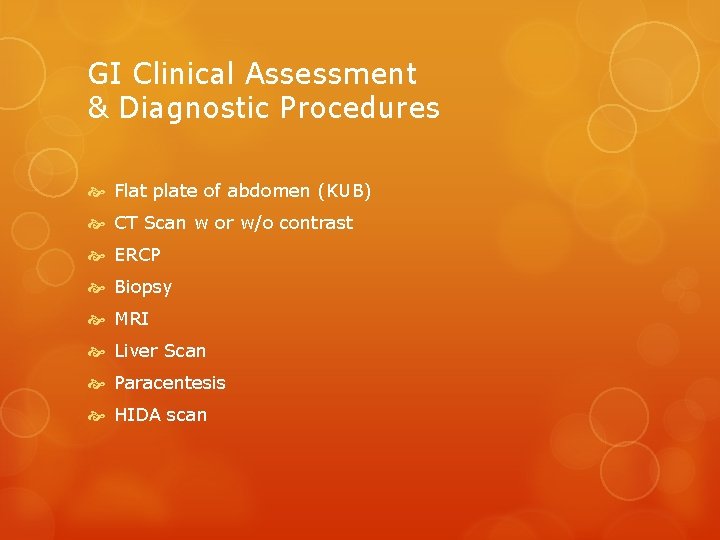 GI Clinical Assessment
& Diagnostic Procedures

Flat plate of abdomen (KUB)
CT Scan w or w/o contrast
ERCP
Biopsy
MRI
Liver Scan
Paracentesis
HIDA scan